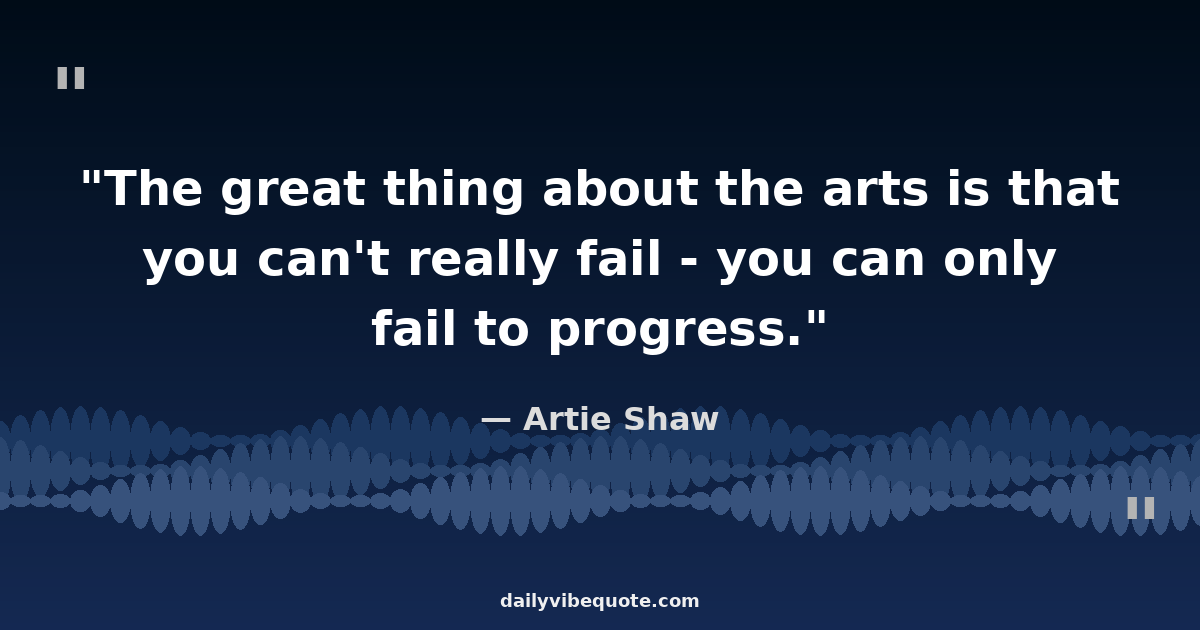 "

"The great thing about the arts is that you can't really fail - you can only fail to progress."

— Artie Shaw

"

dailyvibequote.com